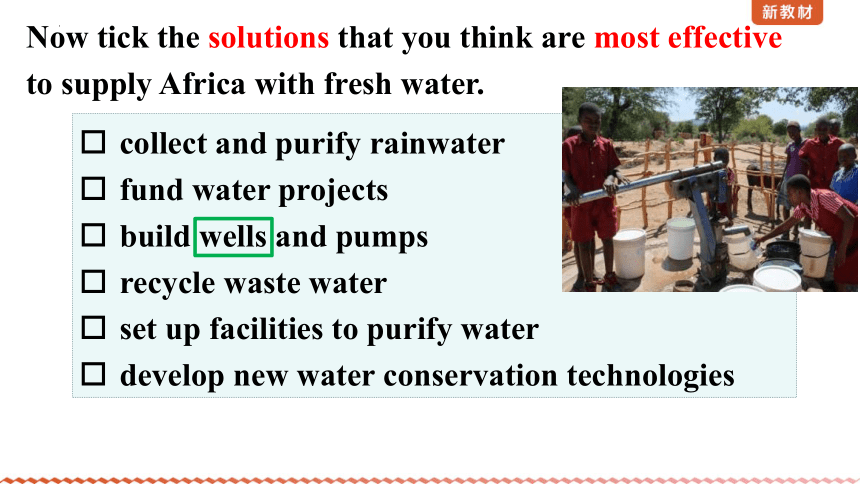 新教材

Now tick the solutions that you think are most effective to supply Africa with fresh water.

☐ collect and purify rainwater
☐ fund water projects
☐ build wells and pumps
☐ recycle waste water
☐ set up facilities to purify water
☐ develop new water conservation technologies